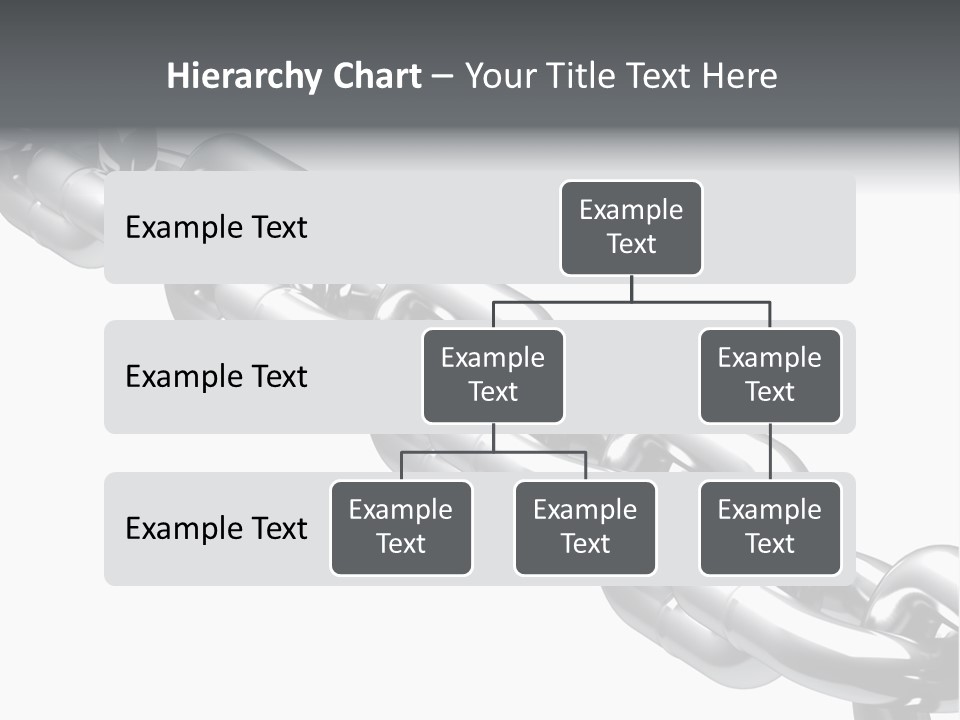 Hierarchy Chart – Your Title Text Here

Example Text

Example Text

Example Text

Example Text

Example Text

Example Text

Example Text

Example Text

Example Text